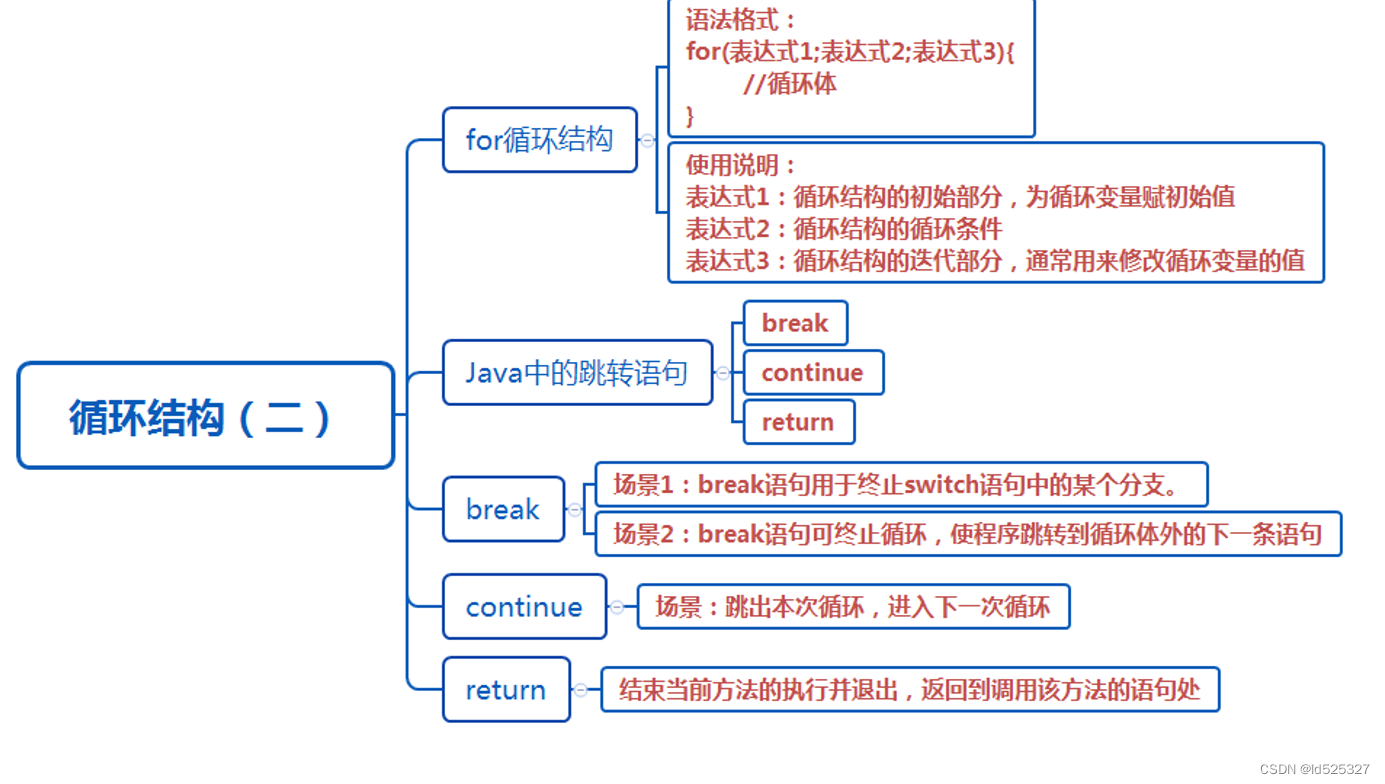 循环结构（二）

for循环结构

语法格式：
for(表达式1;表达式2;表达式3){
//循环体
}

使用说明：
表达式1：循环结构的初始部分，为循环变量赋初始值
表达式2：循环结构的循环条件
表达式3：循环结构的迭代部分，通常用来修改循环变量的值

Java中的跳转语句

break

continue

return

break

场景1：break语句用于终止switch语句中的某个分支。

场景2：break语句可终止循环，使程序跳转到循环体外的下一条语句

continue

场景：跳出本次循环，进入下一次循环

return

结束当前方法的执行并退出，返回到调用该方法的语句处

CSDN @ld525327